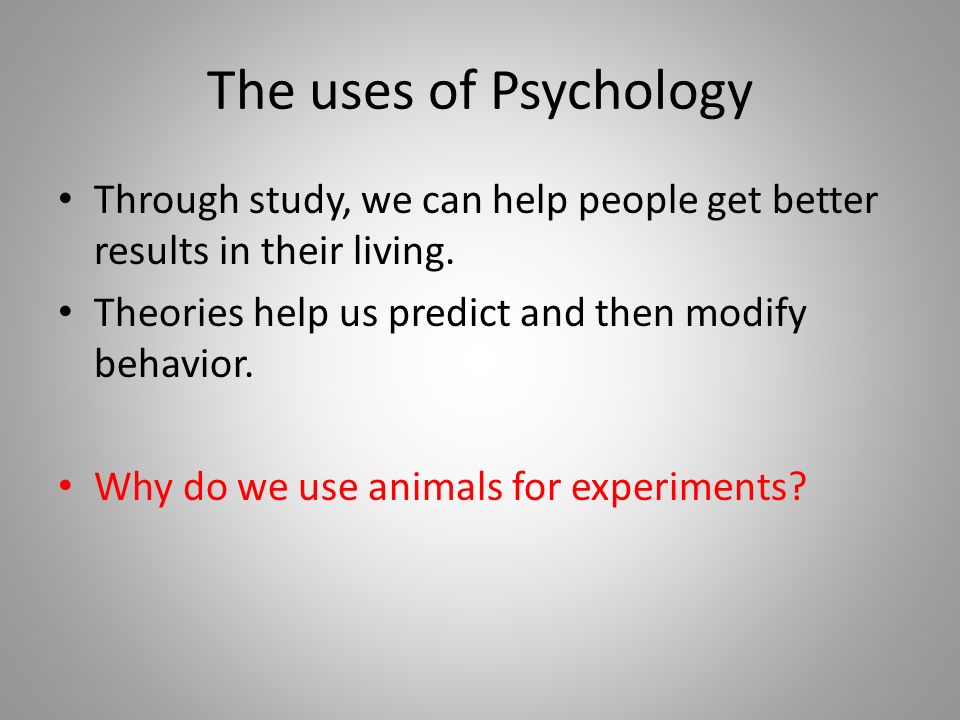 The uses of Psychology

• Through study, we can help people get better results in their living.
• Theories help us predict and then modify behavior.

• Why do we use animals for experiments?